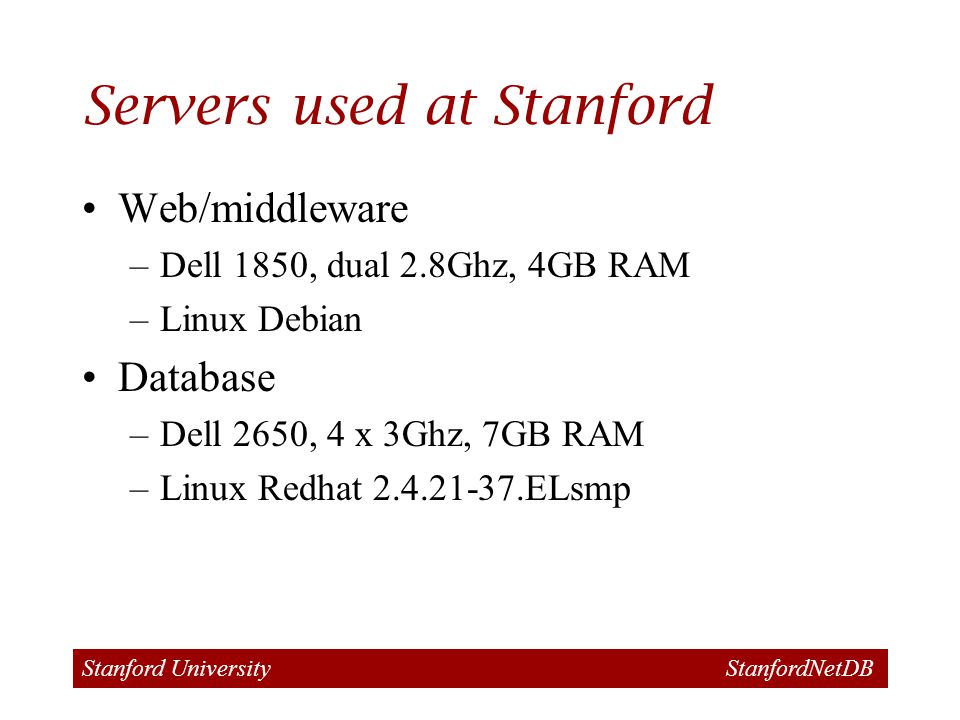 Servers used at Stanford

• Web/middleware
  – Dell 1850, dual 2.8Ghz, 4GB RAM
  – Linux Debian
• Database
  – Dell 2650, 4 x 3Ghz, 7GB RAM
  – Linux Redhat 2.4.21-37.ELsmp

Stanford University StanfordNetDB